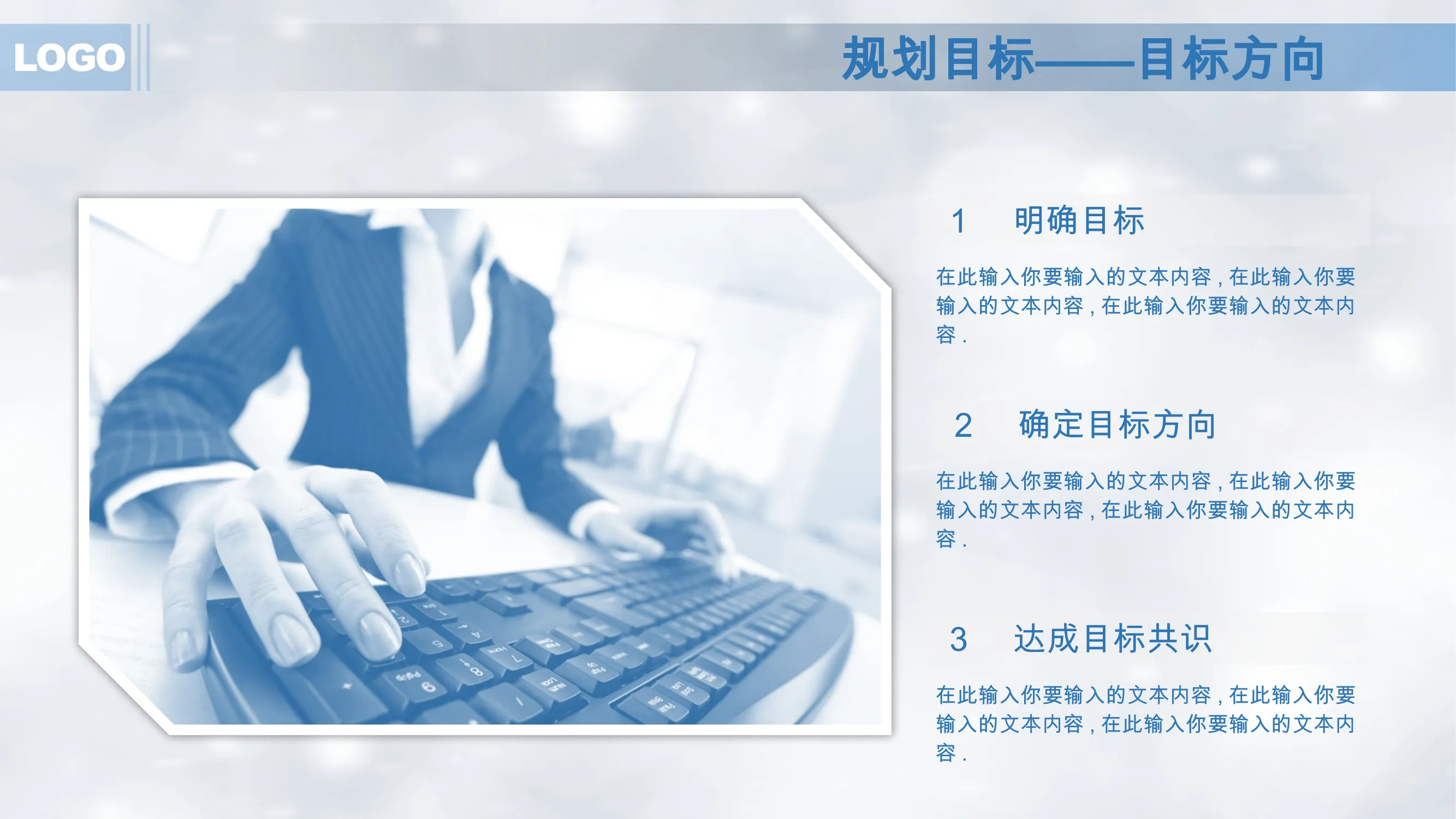 LOGO

规划目标——目标方向

1 明确目标

在此输入你要输入的文本内容，在此输入你要输入的文本内容，在此输入你要输入的文本内容.

2 确定目标方向

在此输入你要输入的文本内容，在此输入你要输入的文本内容，在此输入你要输入的文本内容.

3 达成目标共识

在此输入你要输入的文本内容，在此输入你要输入的文本内容，在此输入你要输入的文本内容.